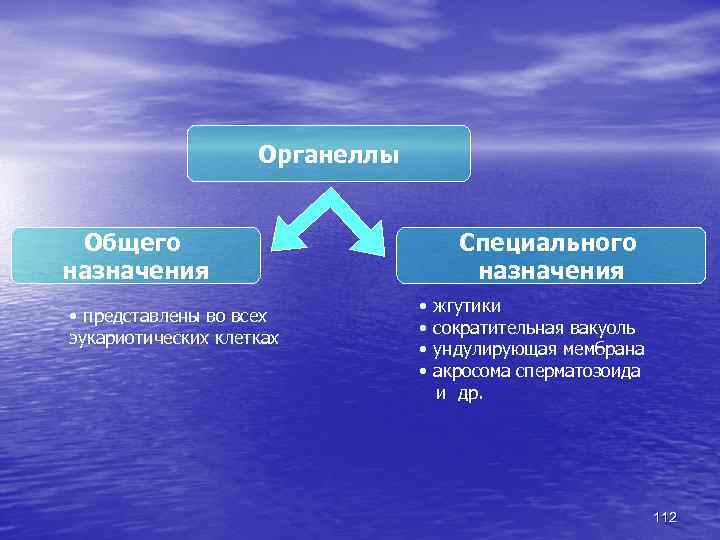 Органеллы

Общего назначения

• представлены во всех эукариотических клетках

Специального назначения

• жгутики
• сократительная вакуоль
• ундулирующая мембрана
• акросома сперматозоида и др.

112